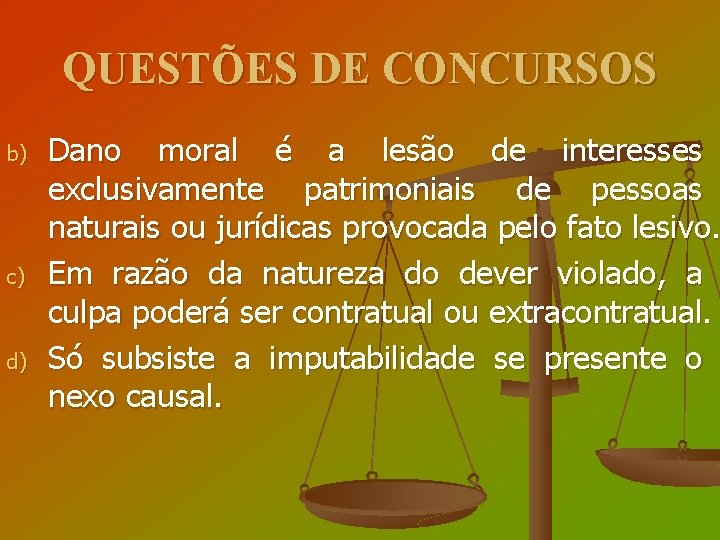 QUESTÕES DE CONCURSOS

b) Dano moral é a lesão de interesses exclusivamente patrimoniais de pessoas naturais ou jurídicas provocada pelo fato lesivo.

c) Em razão da natureza do dever violado, a culpa poderá ser contratual ou extracontratual.

d) Só subsiste a imputabilidade se presente o nexo causal.